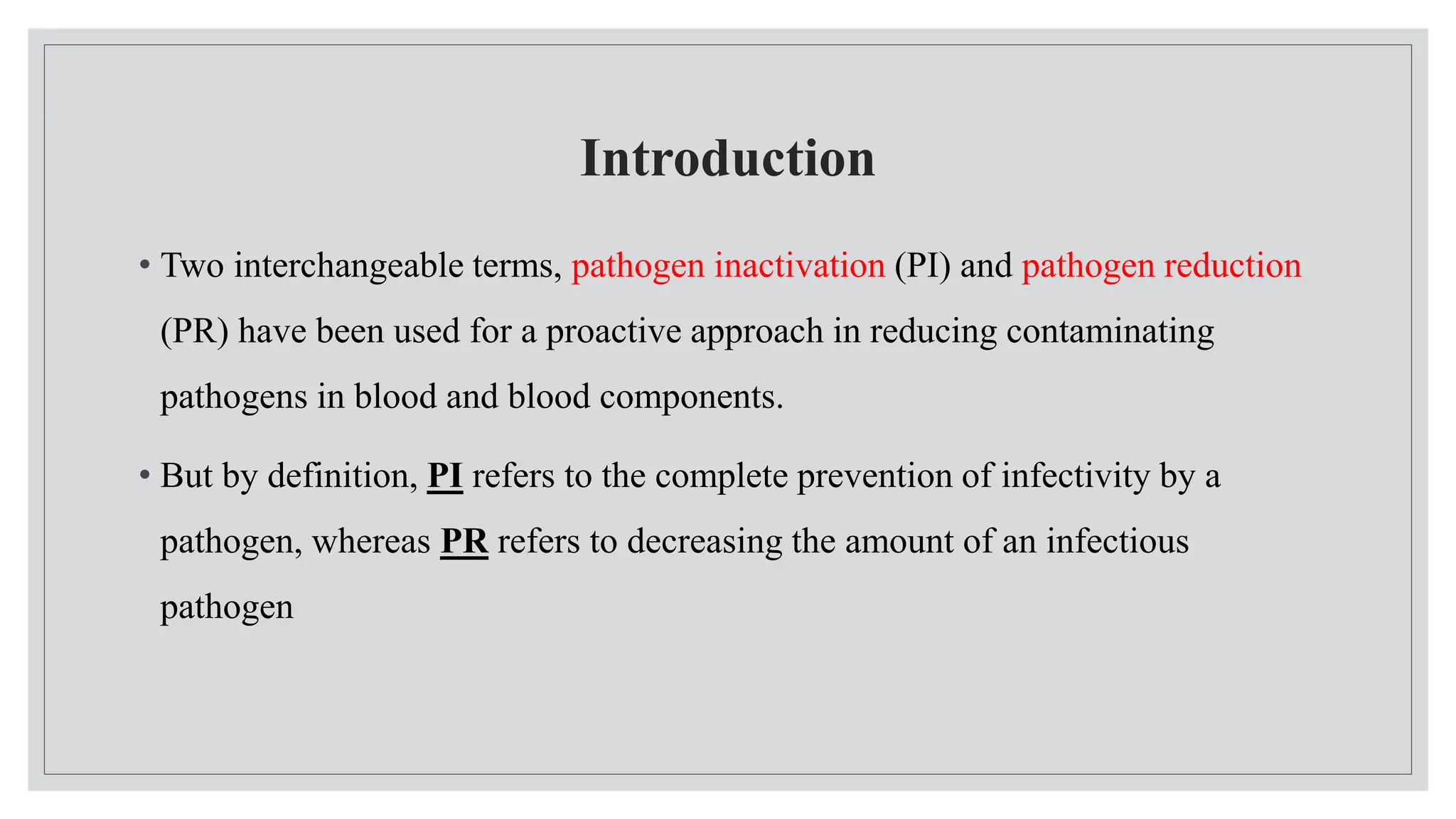 Introduction

• Two interchangeable terms, pathogen inactivation (PI) and pathogen reduction (PR) have been used for a proactive approach in reducing contaminating pathogens in blood and blood components.

• But by definition, PI refers to the complete prevention of infectivity by a pathogen, whereas PR refers to decreasing the amount of an infectious pathogen